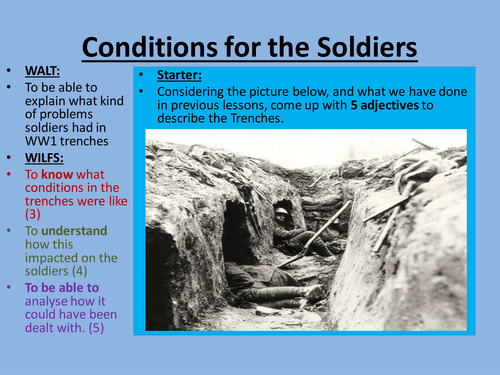 Conditions for the Soldiers

• WALT:
• To be able to explain what kind of problems soldiers had in WW1 trenches
• WILFS:
• To know what conditions in the trenches were like (3)
• To understand how this impacted on the soldiers (4)
• To be able to analyse how it could have been dealt with. (5)

• Starter:
• Considering the picture below, and what we have done in previous lessons, come up with 5 adjectives to describe the Trenches.